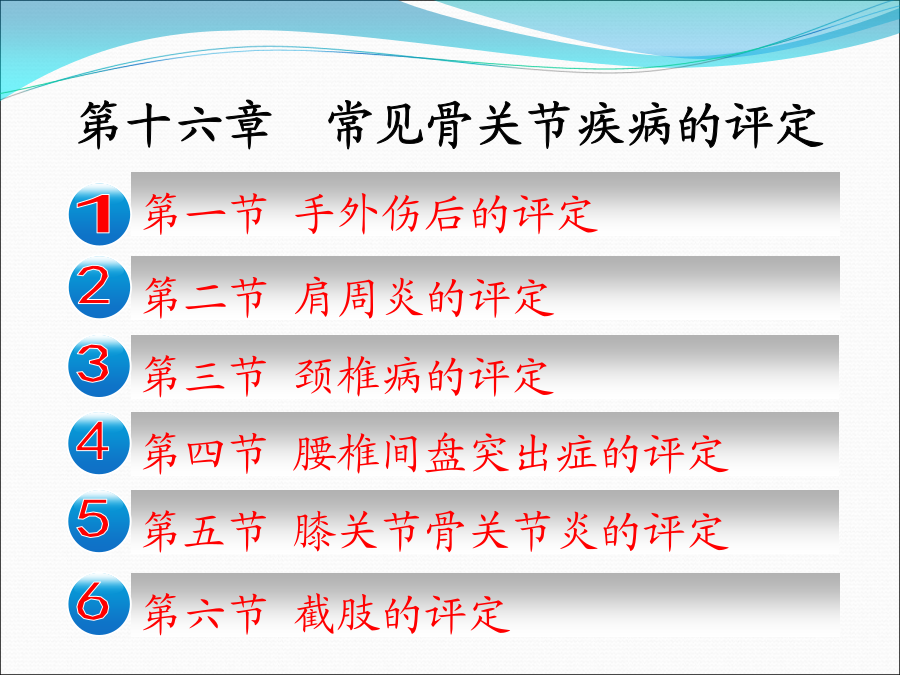 第十六章　常见骨关节疾病的评定

1 第一节　手外伤后的评定

2 第二节　肩周炎的评定

3 第三节　颈椎病的评定

4 第四节　腰椎间盘突出症的评定

5 第五节　膝关节骨关节炎的评定

6 第六节　截肢的评定